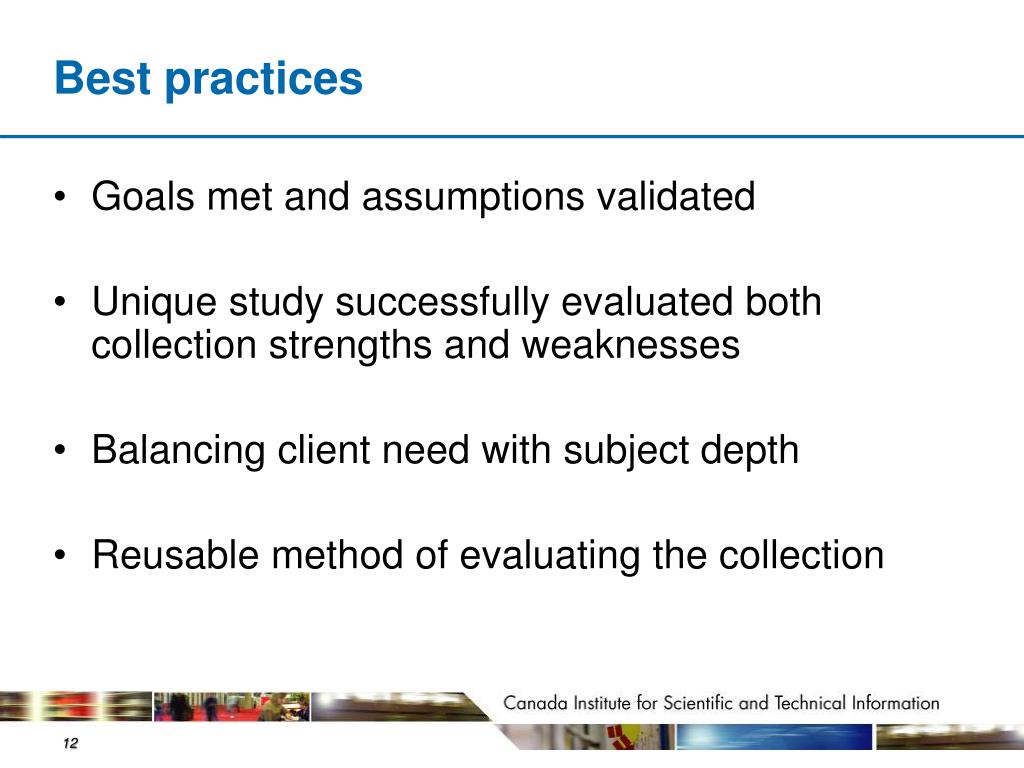 Best practices

• Goals met and assumptions validated

• Unique study successfully evaluated both collection strengths and weaknesses

• Balancing client need with subject depth

• Reusable method of evaluating the collection

Canada Institute for Scientific and Technical Information

12